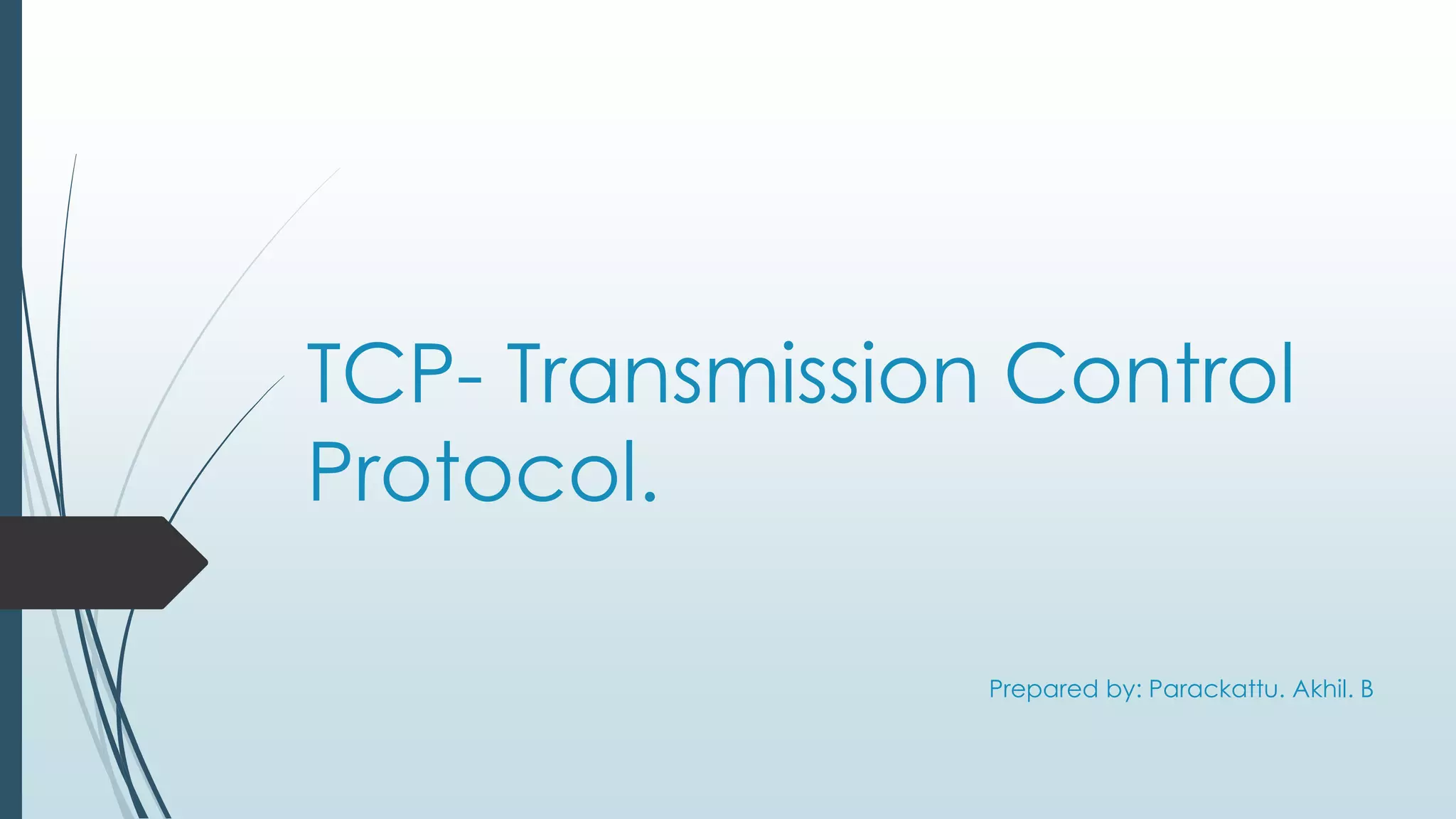 TCP- Transmission Control Protocol.

Prepared by: Parackattu. Akhil. B